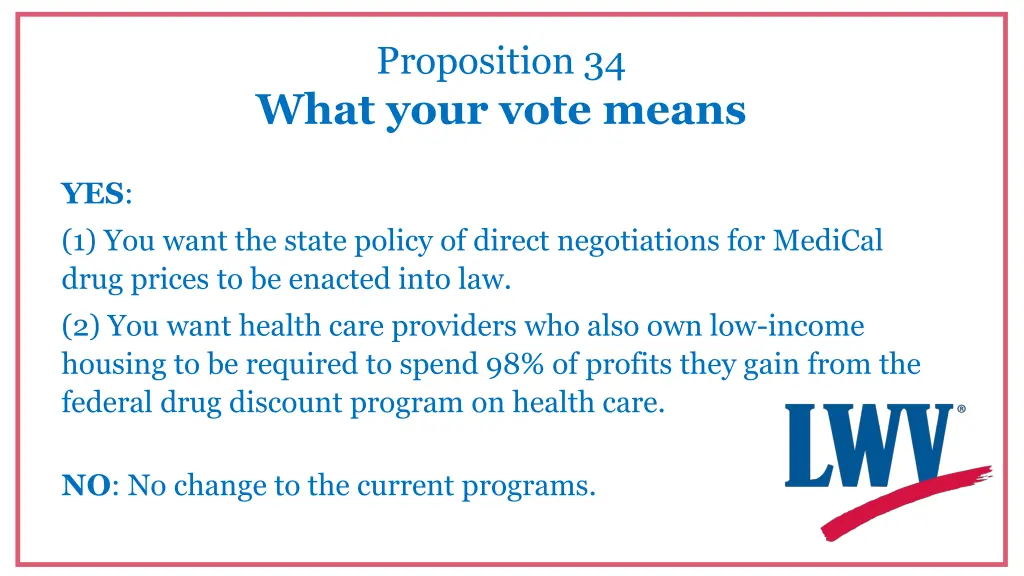 Proposition 34
What your vote means

YES:

(1) You want the state policy of direct negotiations for MediCal drug prices to be enacted into law.

(2) You want health care providers who also own low-income housing to be required to spend 98% of profits they gain from the federal drug discount program on health care.

NO: No change to the current programs.

LWV®